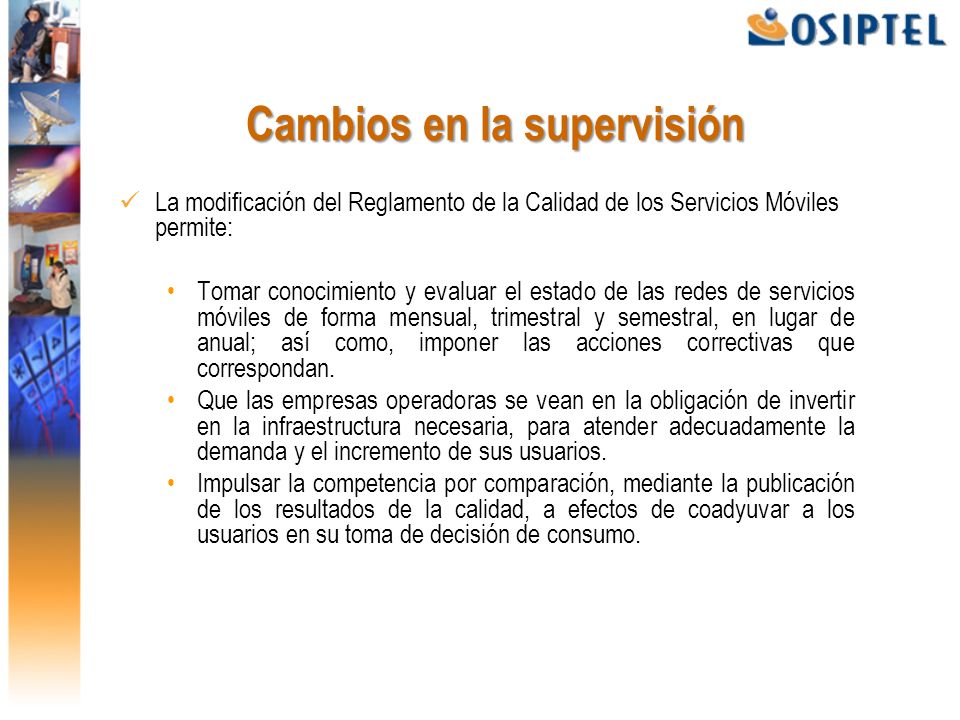 OSIPTEL

Cambios en la supervisión

✓ La modificación del Reglamento de la Calidad de los Servicios Móviles permite:

• Tomar conocimiento y evaluar el estado de las redes de servicios móviles de forma mensual, trimestral y semestral, en lugar de anual; así como, imponer las acciones correctivas que correspondan.
• Que las empresas operadoras se vean en la obligación de invertir en la infraestructura necesaria, para atender adecuadamente la demanda y el incremento de sus usuarios.
• Impulsar la competencia por comparación, mediante la publicación de los resultados de la calidad, a efectos de coadyuvar a los usuarios en su toma de decisión de consumo.